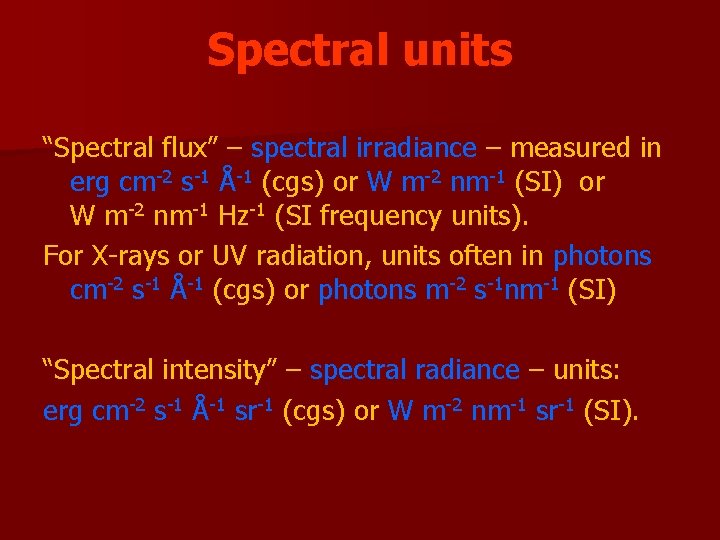 Spectral units

“Spectral flux” – spectral irradiance – measured in erg cm$^{-2}$ s$^{-1}$ Å$^{-1}$ (cgs) or W m$^{-2}$ nm$^{-1}$ (SI) or W m$^{-2}$ nm$^{-1}$ Hz$^{-1}$ (SI frequency units).

For X-rays or UV radiation, units often in photons cm$^{-2}$ s$^{-1}$ Å$^{-1}$ (cgs) or photons m$^{-2}$ s$^{-1}$nm$^{-1}$ (SI)

“Spectral intensity” – spectral radiance – units:

erg cm$^{-2}$ s$^{-1}$ Å$^{-1}$ sr$^{-1}$ (cgs) or W m$^{-2}$ nm$^{-1}$ sr$^{-1}$ (SI).